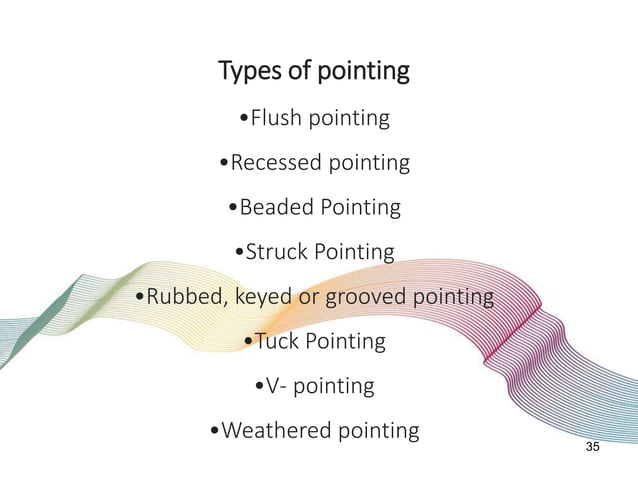 Types of pointing

•Flush pointing

•Recessed pointing

•Beaded Pointing

•Struck Pointing

•Rubbed, keyed or grooved pointing

•Tuck Pointing

•V- pointing

•Weathered pointing

35